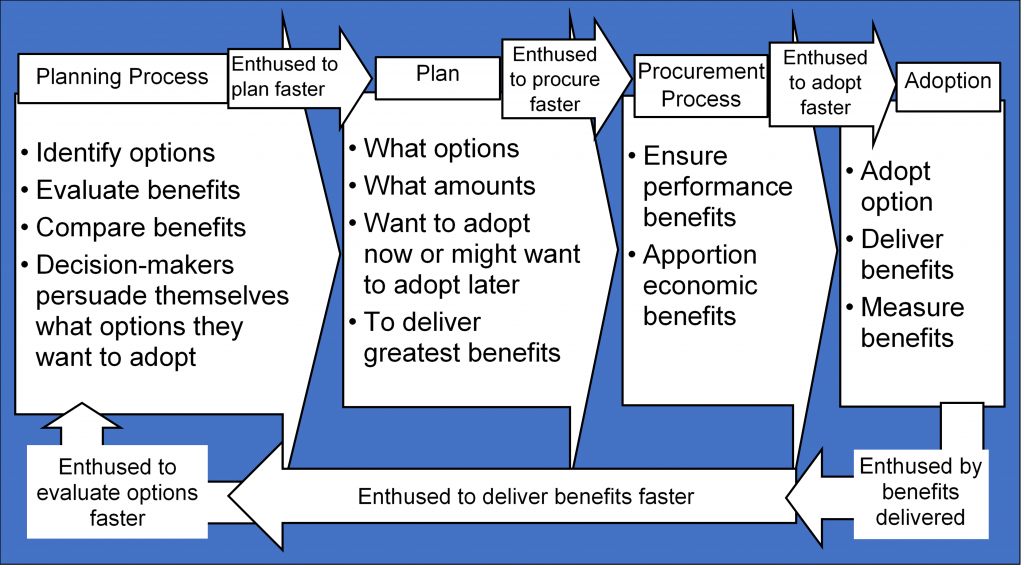 Planning Process

Enthused to plan faster

Plan

Enthused to procure faster

Procurement Process

Enthused to adopt faster

Adoption

• Identify options
• Evaluate benefits
• Compare benefits
• Decision-makers persuade themselves what options they want to adopt

• What options
• What amounts
• Want to adopt now or might want to adopt later
• To deliver greatest benefits

• Ensure performance benefits
• Apportion economic benefits

• Adopt option
• Deliver benefits
• Measure benefits

Enthused to evaluate options faster

Enthused to deliver benefits faster

Enthused by benefits delivered